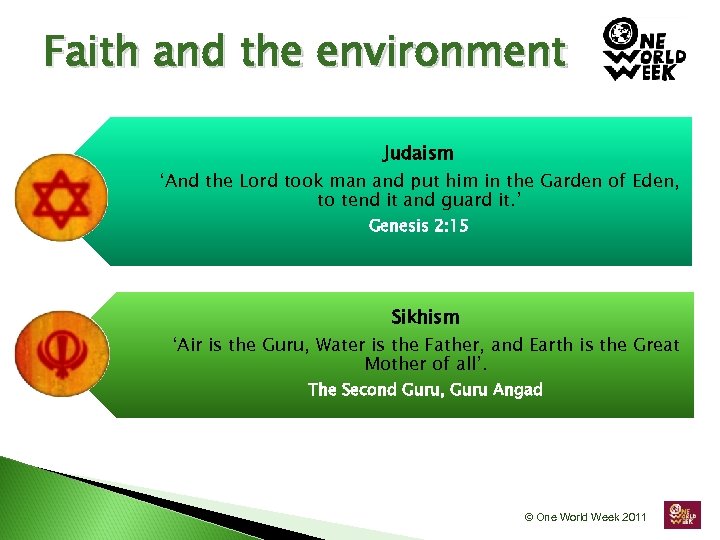 Faith and the environment

ONE WORLD WEEK

Judaism

'And the Lord took man and put him in the Garden of Eden, to tend it and guard it.'

Genesis 2:15

Sikhism

'Air is the Guru, Water is the Father, and Earth is the Great Mother of all'.

The Second Guru, Guru Angad

© One World Week 2011

ONE WORLD WEEK